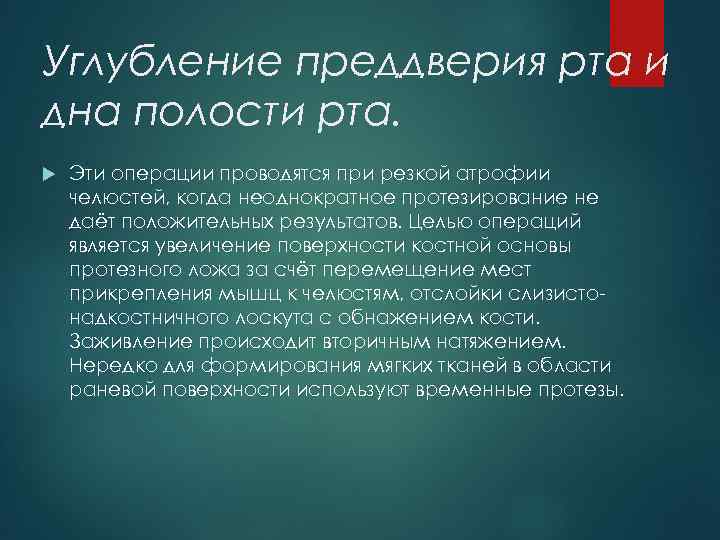 Углубление преддверия рта и дна полости рта.

Эти операции проводятся при резкой атрофии челюстей, когда неоднократное протезирование не даёт положительных результатов. Целью операций является увеличение поверхности костной основы протезного ложа за счёт перемещение мест прикрепления мышц к челюстям, отслойки слизисто-надкостничного лоскута с обнажением кости. Заживление происходит вторичным натяжением. Нередко для формирования мягких тканей в области раневой поверхности используют временные протезы.